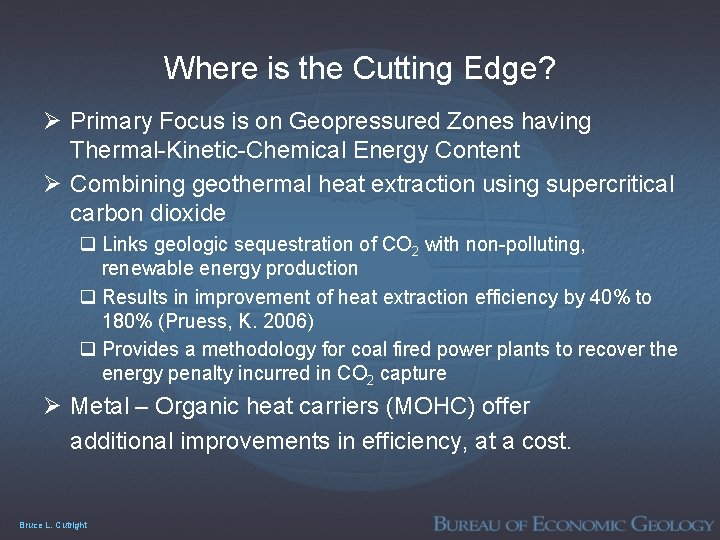 Where is the Cutting Edge?

➢ Primary Focus is on Geopressured Zones having Thermal-Kinetic-Chemical Energy Content

➢ Combining geothermal heat extraction using supercritical carbon dioxide

❑ Links geologic sequestration of $CO_2$ with non-polluting, renewable energy production

❑ Results in improvement of heat extraction efficiency by 40% to 180% (Pruess, K. 2006)

❑ Provides a methodology for coal fired power plants to recover the energy penalty incurred in $CO_2$ capture

➢ Metal – Organic heat carriers (MOHC) offer additional improvements in efficiency, at a cost.

Bruce L. Cutright

BUREAU OF ECONOMIC GEOLOGY